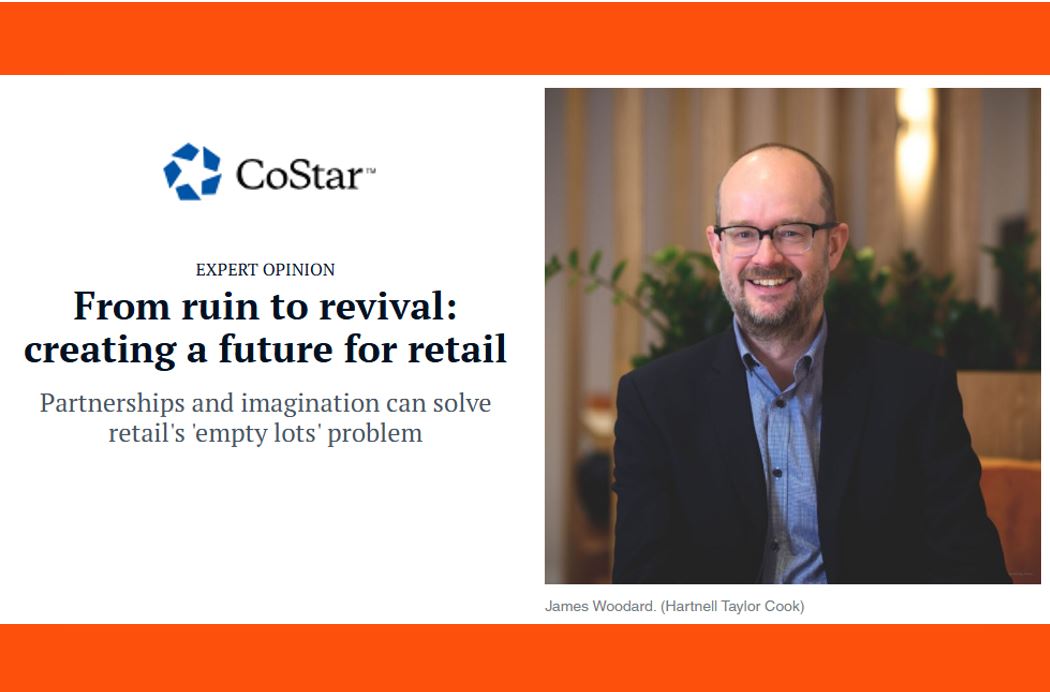 CoStar™

EXPERT OPINION

From ruin to revival: creating a future for retail

Partnerships and imagination can solve retail's 'empty lots' problem

James Woodard. (Hartnell Taylor Cook)